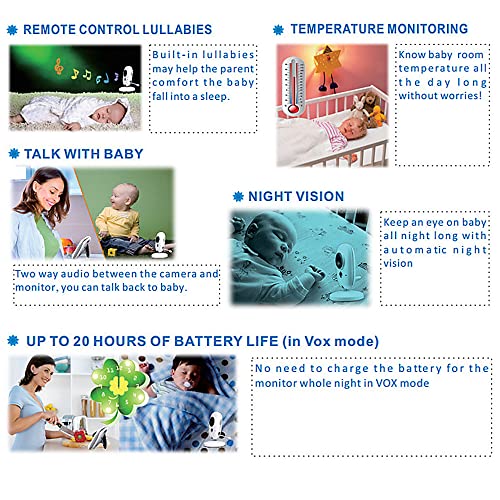 REMOTE CONTROL LULLABIES

Built-in lullabies may help the parent comfort the baby fall into a sleep.

TEMPERATURE MONITORING

Know baby room temperature all the day long without worries!

TALK WITH BABY

Two way audio between the camera and monitor, you can talk back to baby.

NIGHT VISION

Keep an eye on baby all night long with automatic night vision

UP TO 20 HOURS OF BATTERY LIFE (in Vox mode)

No need to charge the battery for the monitor whole night in VOX mode